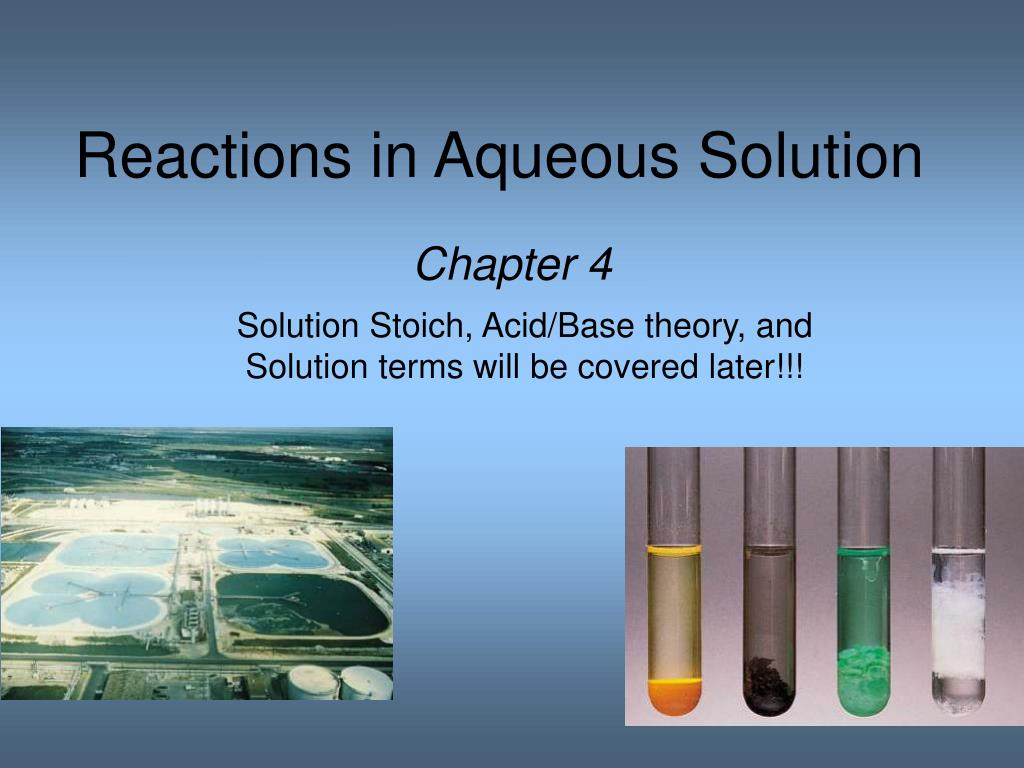 Reactions in Aqueous Solution

Chapter 4

Solution Stoich, Acid/Base theory, and Solution terms will be covered later!!!